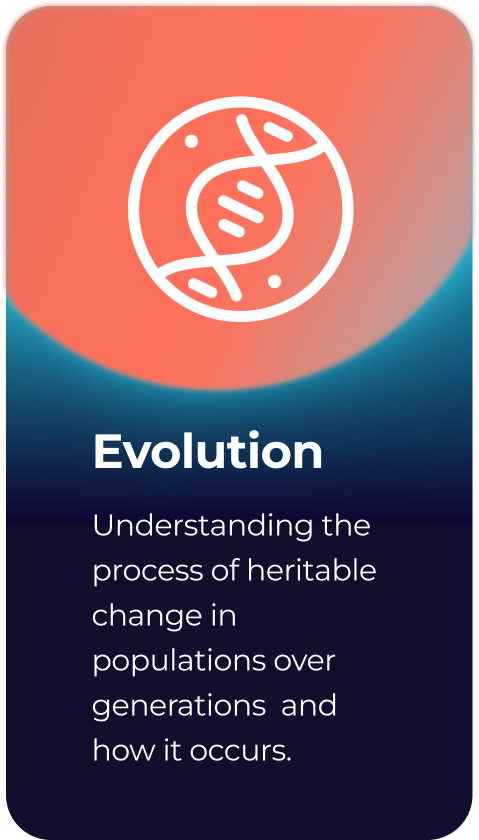 Evolution

Understanding the process of heritable change in populations over generations and how it occurs.